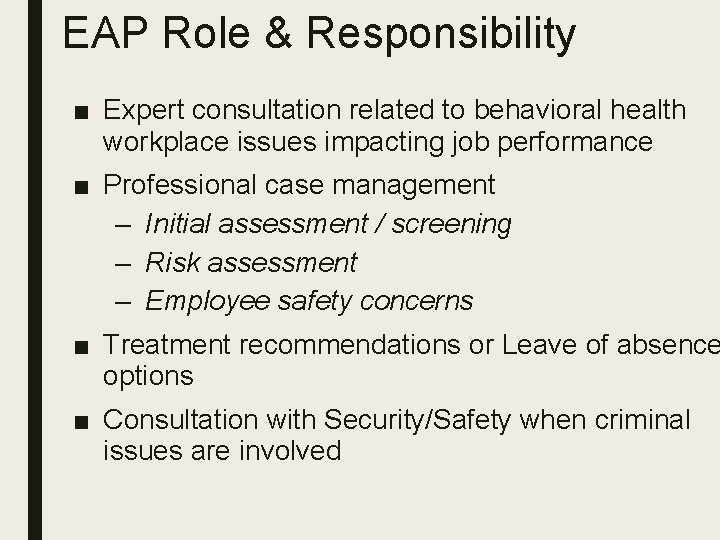 EAP Role & Responsibility

■ Expert consultation related to behavioral health workplace issues impacting job performance

■ Professional case management
– Initial assessment / screening
– Risk assessment
– Employee safety concerns

■ Treatment recommendations or Leave of absence options

■ Consultation with Security/Safety when criminal issues are involved